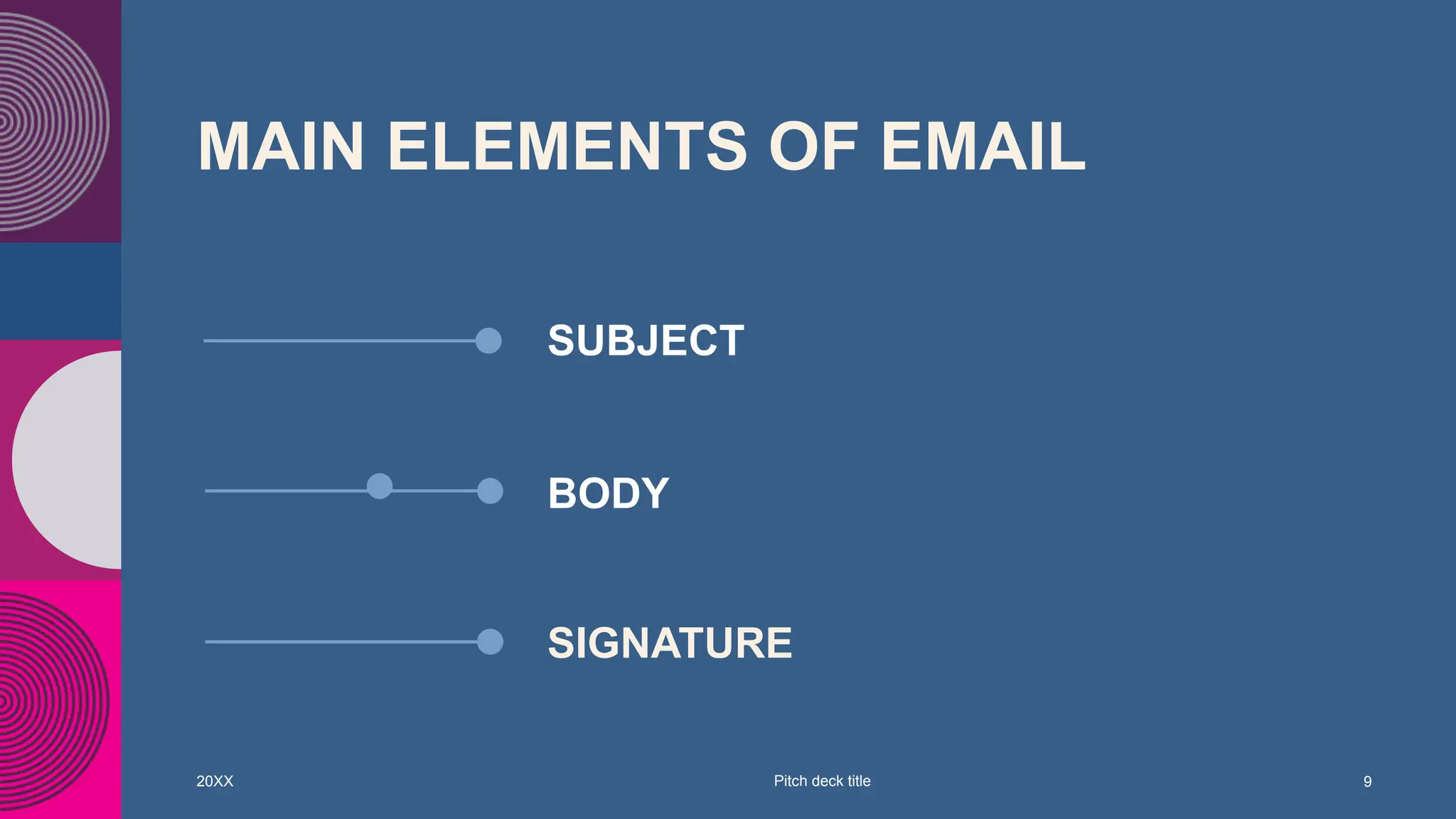 MAIN ELEMENTS OF EMAIL

SUBJECT

BODY

SIGNATURE

20XX

Pitch deck title

9